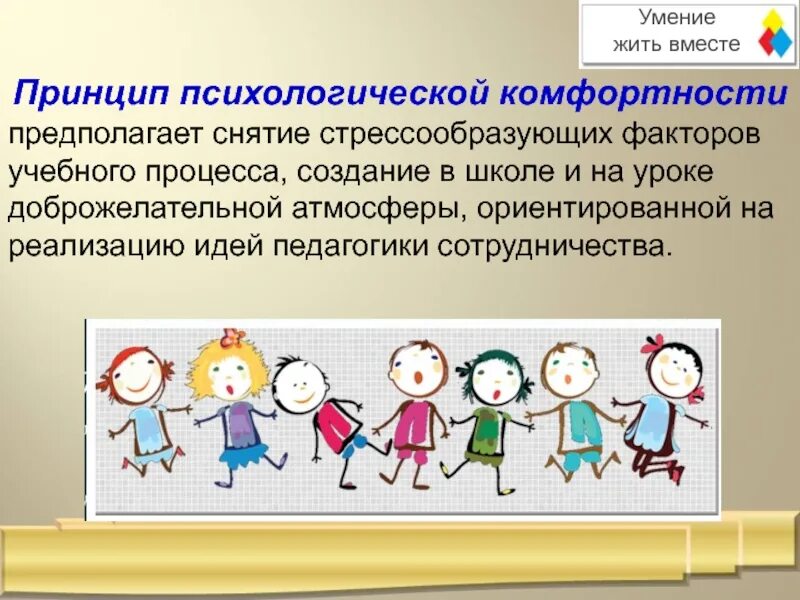 Умение
жить вместе

Принцип психологической комфортности предполагает снятие стрессообразующих факторов учебного процесса, создание в школе и на уроке доброжелательной атмосферы, ориентированной на реализацию идей педагогики сотрудничества.